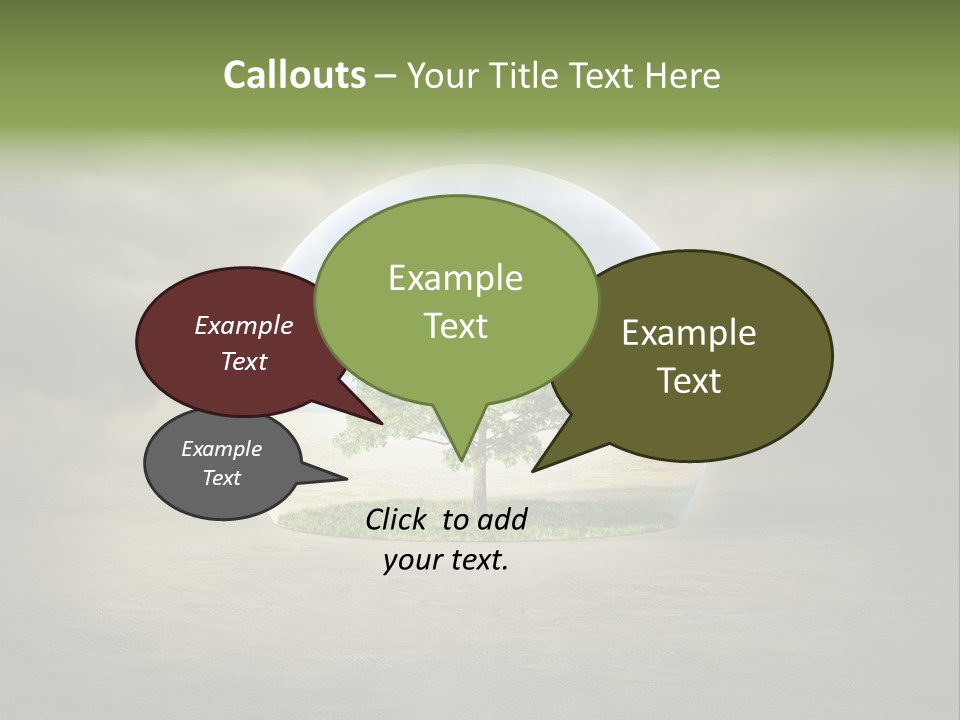 Callouts – Your Title Text Here

Example Text

Example Text

Example Text

Example Text

Click to add your text.